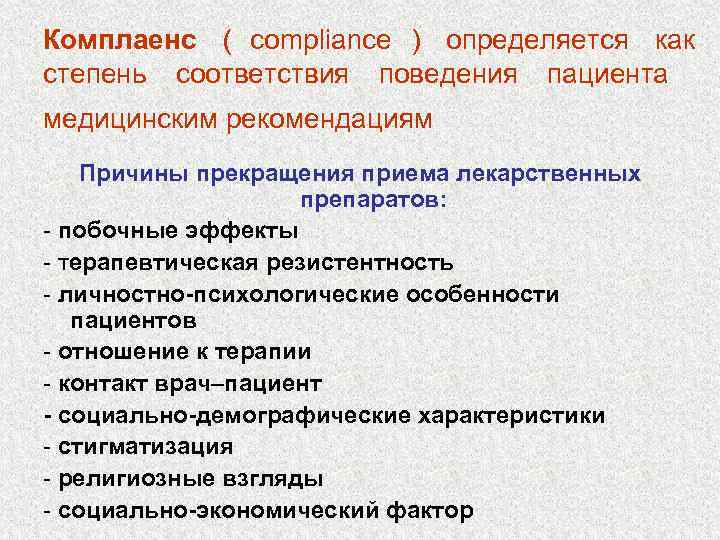 Комплаенс ( compliance ) определяется как степень соответствия поведения пациента медицинским рекомендациям

Причины прекращения приема лекарственных препаратов:

- побочные эффекты
- терапевтическая резистентность
- личностно-психологические особенности пациентов
- отношение к терапии
- контакт врач–пациент
- социально-демографические характеристики
- стигматизация
- религиозные взгляды
- социально-экономический фактор